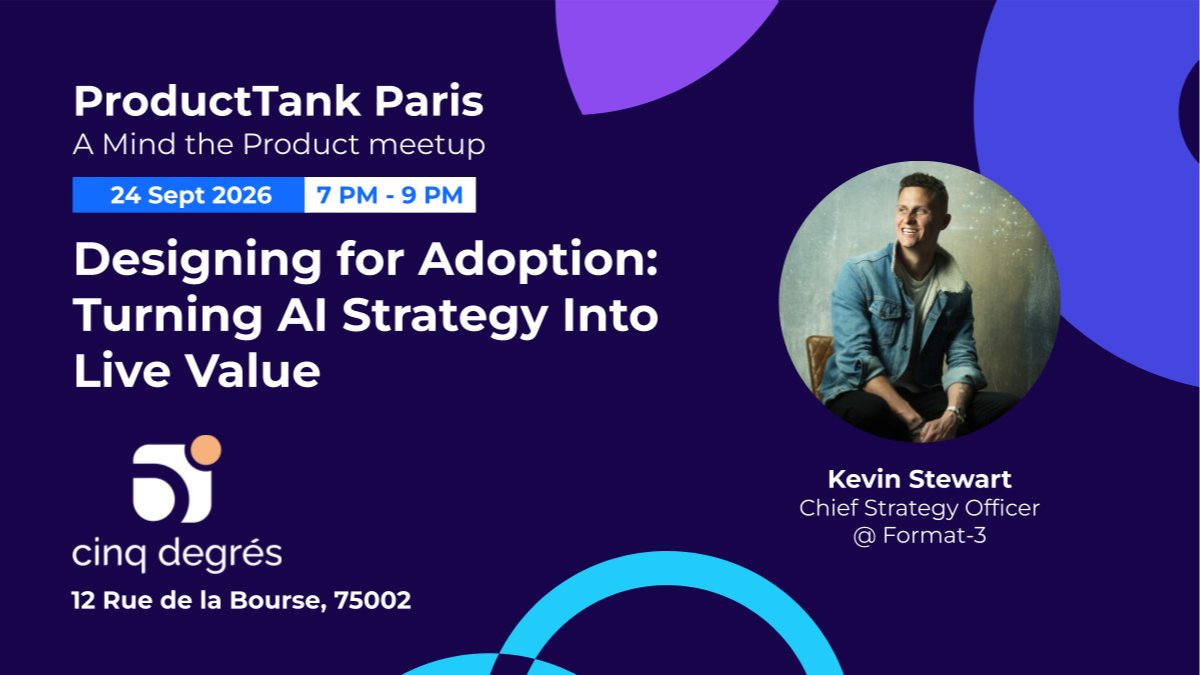 ProductTank Paris
A Mind the Product meetup

24 Sept 2026 7 PM - 9 PM

Designing for Adoption: Turning AI Strategy Into Live Value

cinq degrés
12 Rue de la Bourse, 75002

Kevin Stewart
Chief Strategy Officer
@ Format-3